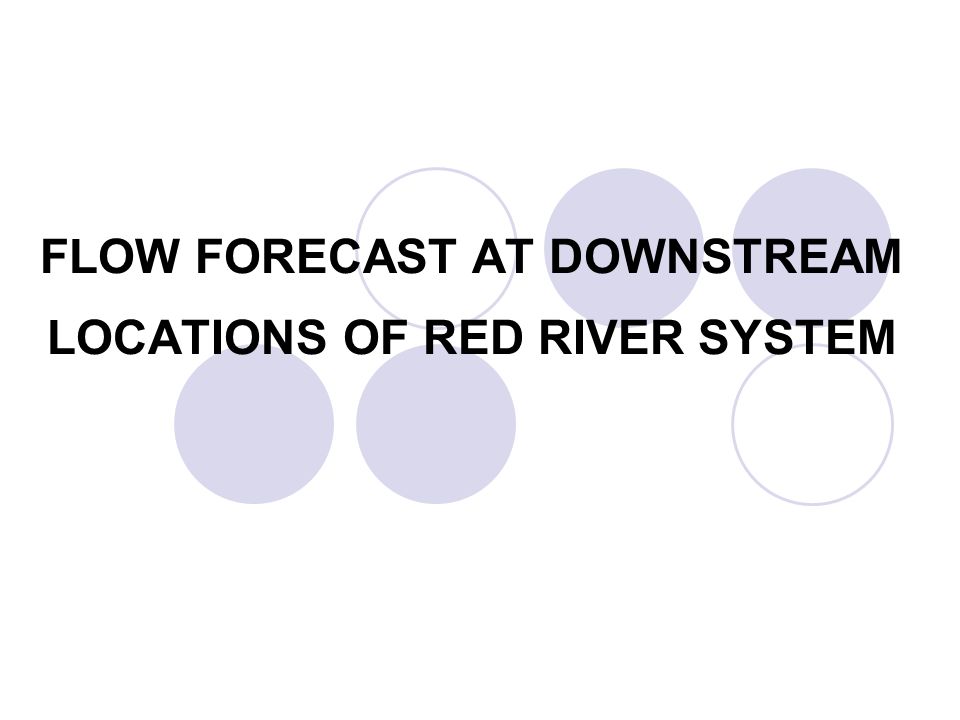 FLOW FORECAST AT DOWNSTREAM LOCATIONS OF RED RIVER SYSTEM